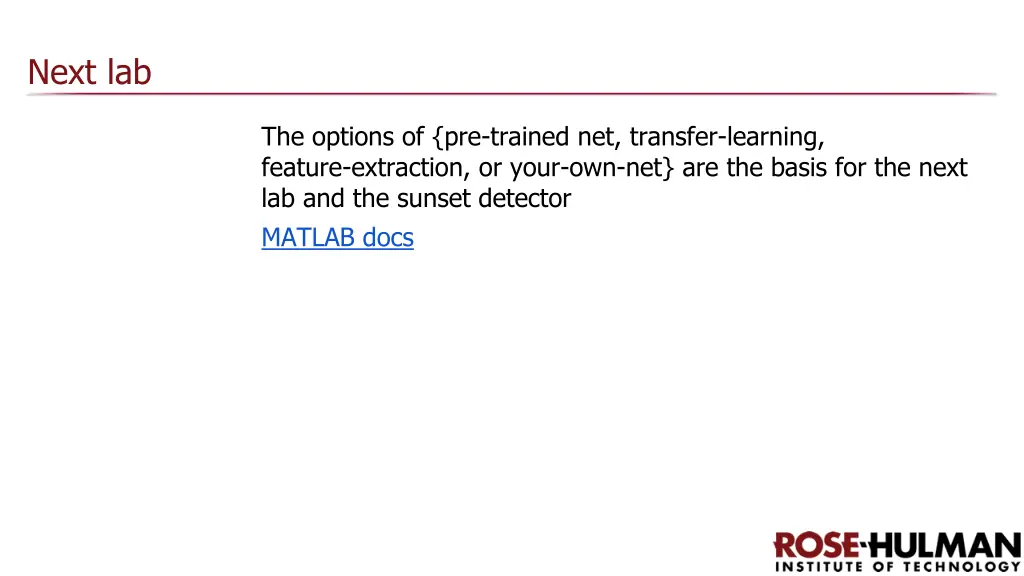 Next lab

The options of {pre-trained net, transfer-learning, feature-extraction, or your-own-net} are the basis for the next lab and the sunset detector

MATLAB docs

ROSE-HULMAN
INSTITUTE OF TECHNOLOGY